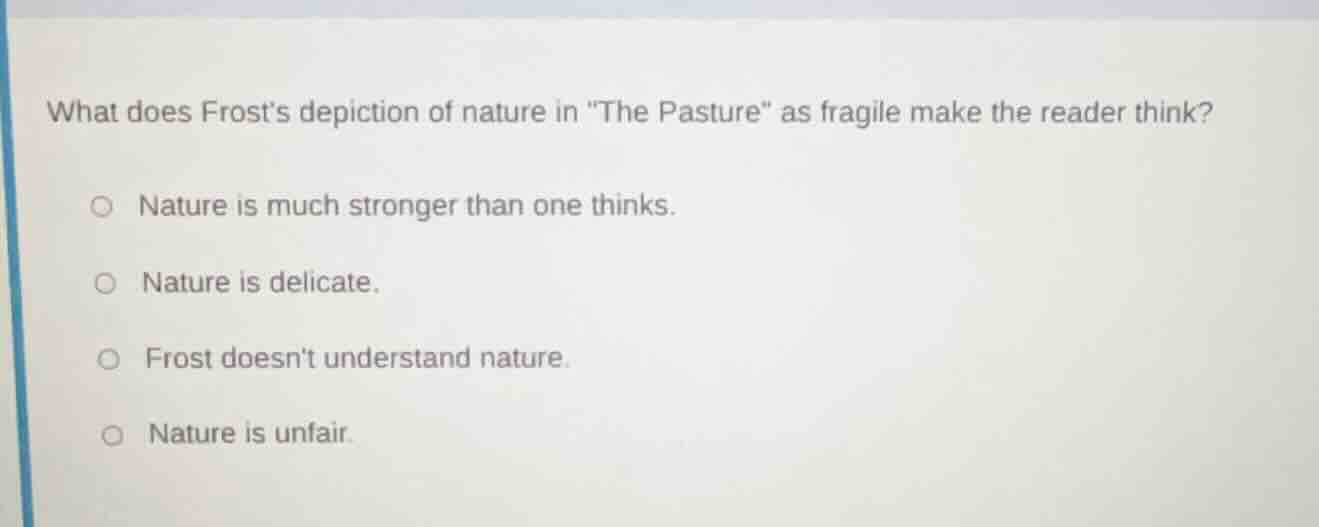 What does Frost's depiction of nature in "The Pasture" as fragile make the reader think?

Nature is much stronger than one thinks.

Nature is delicate.

Frost doesn't understand nature.

Nature is unfair.